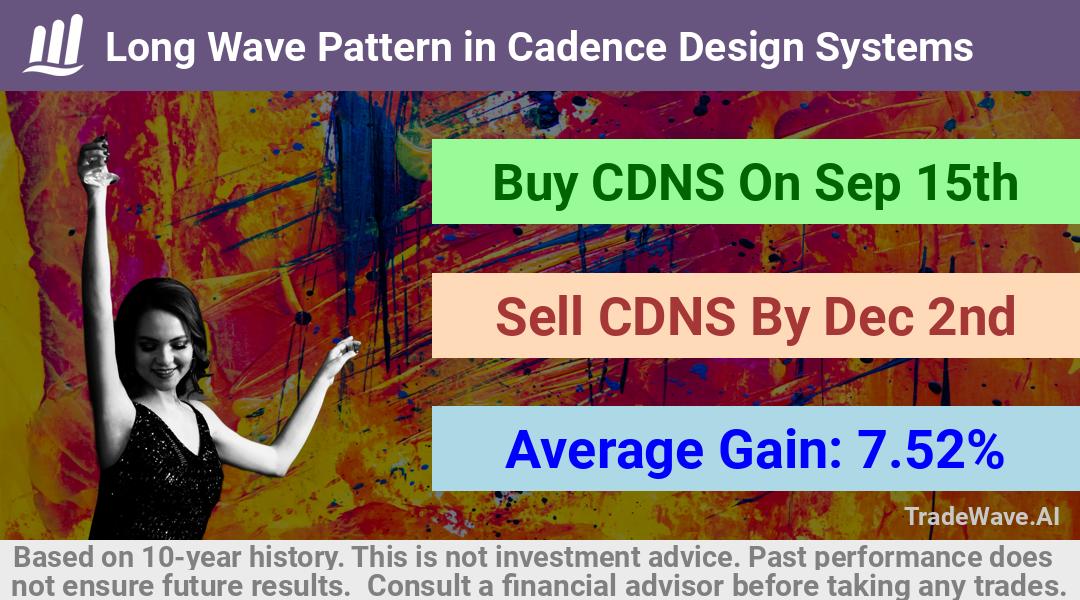 Long Wave Pattern in Cadence Design Systems

Buy CDNS On Sep 15th

Sell CDNS By Dec 2nd

Average Gain: 7.52%

TradeWave.AI

Based on 10-year history. This is not investment advice. Past performance does not ensure future results. Consult a financial advisor before taking any trades.